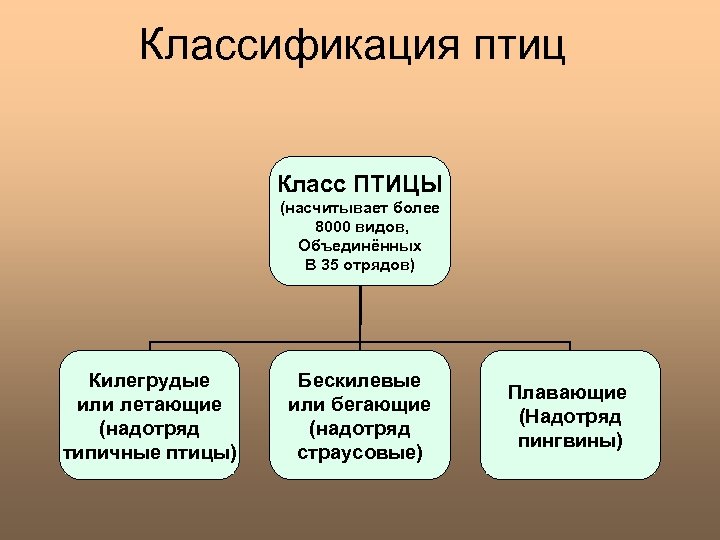 Классификация птиц

Класс ПТИЦЫ (насчитывает более 8000 видов, Объединённых В 35 отрядов)

Килегрудые или летающие (надотряд типичные птицы)

Бескилевые или бегающие (надотряд страусовые)

Плавающие (Надотряд пингвины)